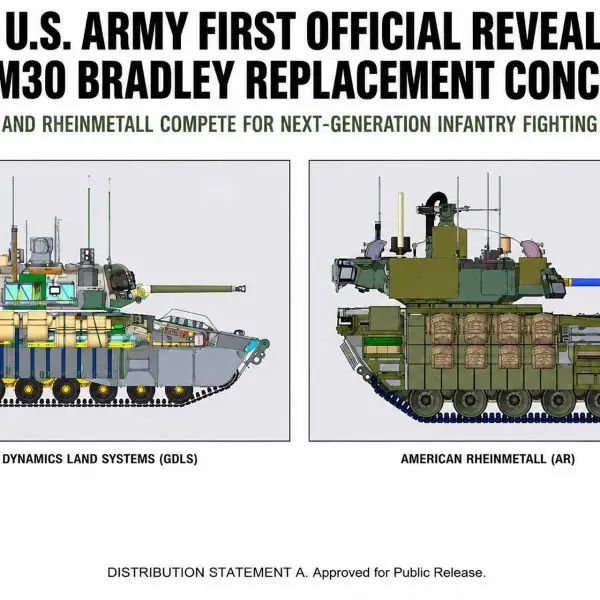 U.S. ARMY FIRST OFFICIAL REVEAL
M30 BRADLEY REPLACEMENT CONC

AND RHEINMETALL COMPETE FOR NEXT-GENERATION INFANTRY FIGHTING

DYNAMICS LAND SYSTEMS (GDLS)

AMERICAN RHEINMETALL (AR)

DISTRIBUTION STATEMENT A. Approved for Public Release.